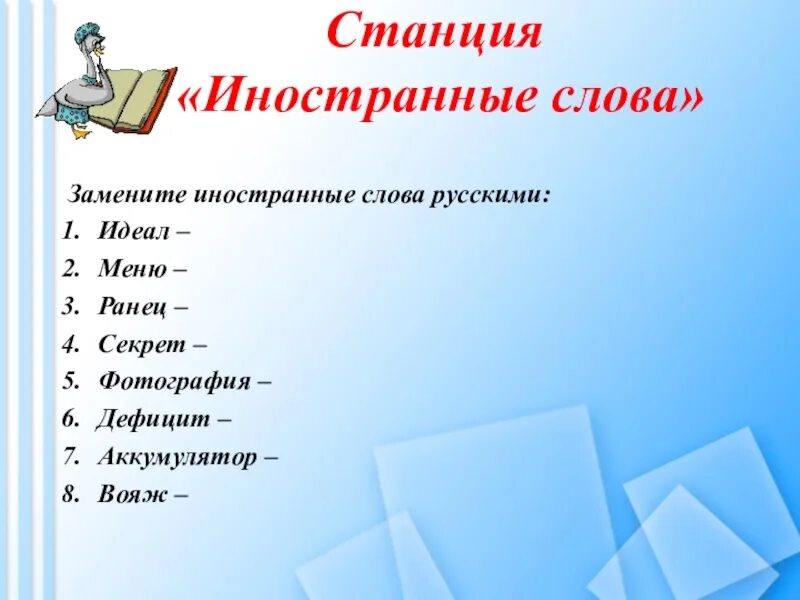 Станция
«Иностранные слова»

Замените иностранные слова русскими:
1. Идеал –
2. Меню –
3. Ранец –
4. Секрет –
5. Фотография –
6. Дефицит –
7. Аккумулятор –
8. Вояж –